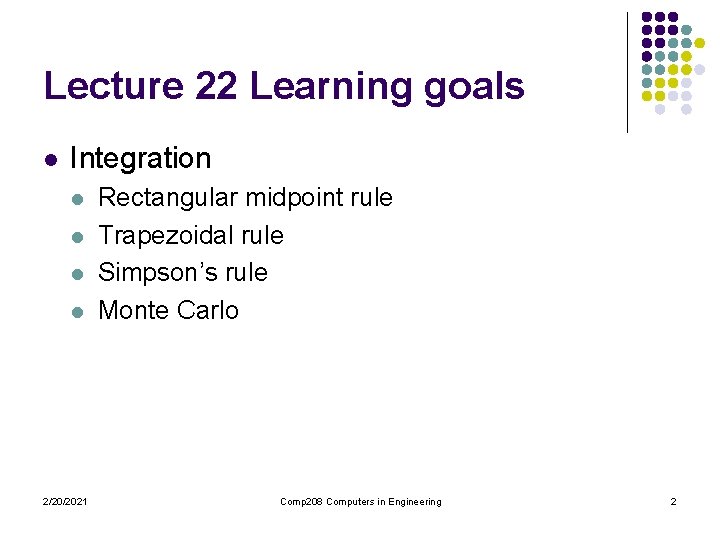 Lecture 22 Learning goals

• Integration
• Rectangular midpoint rule
• Trapezoidal rule
• Simpson's rule
• Monte Carlo

2/20/2021 Comp208 Computers in Engineering 2